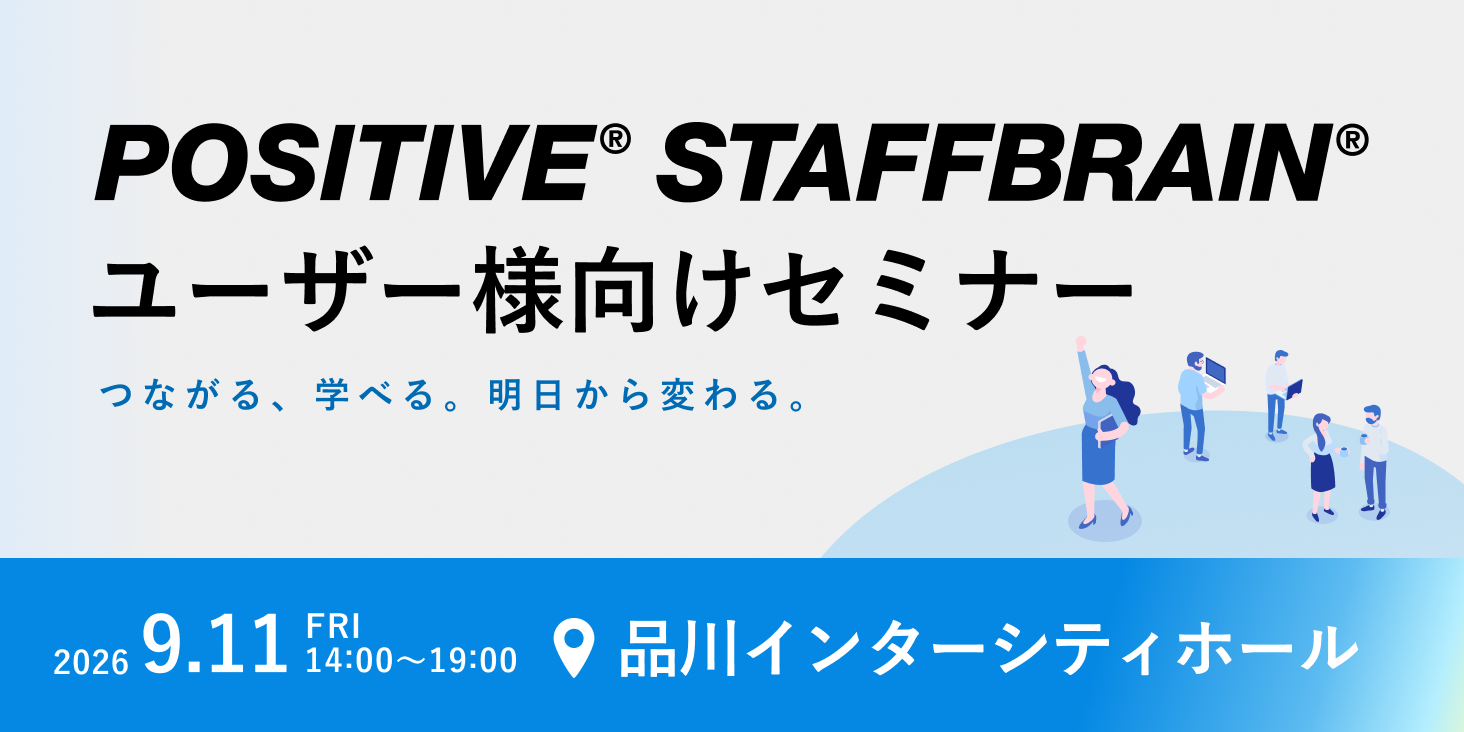 POSITIVE® STAFFBRAIN®
ユーザー様向けセミナー

つながる、学べる。明日から変わる。

2026 9.11 FRI 14:00～19:00

品川インターシティホール